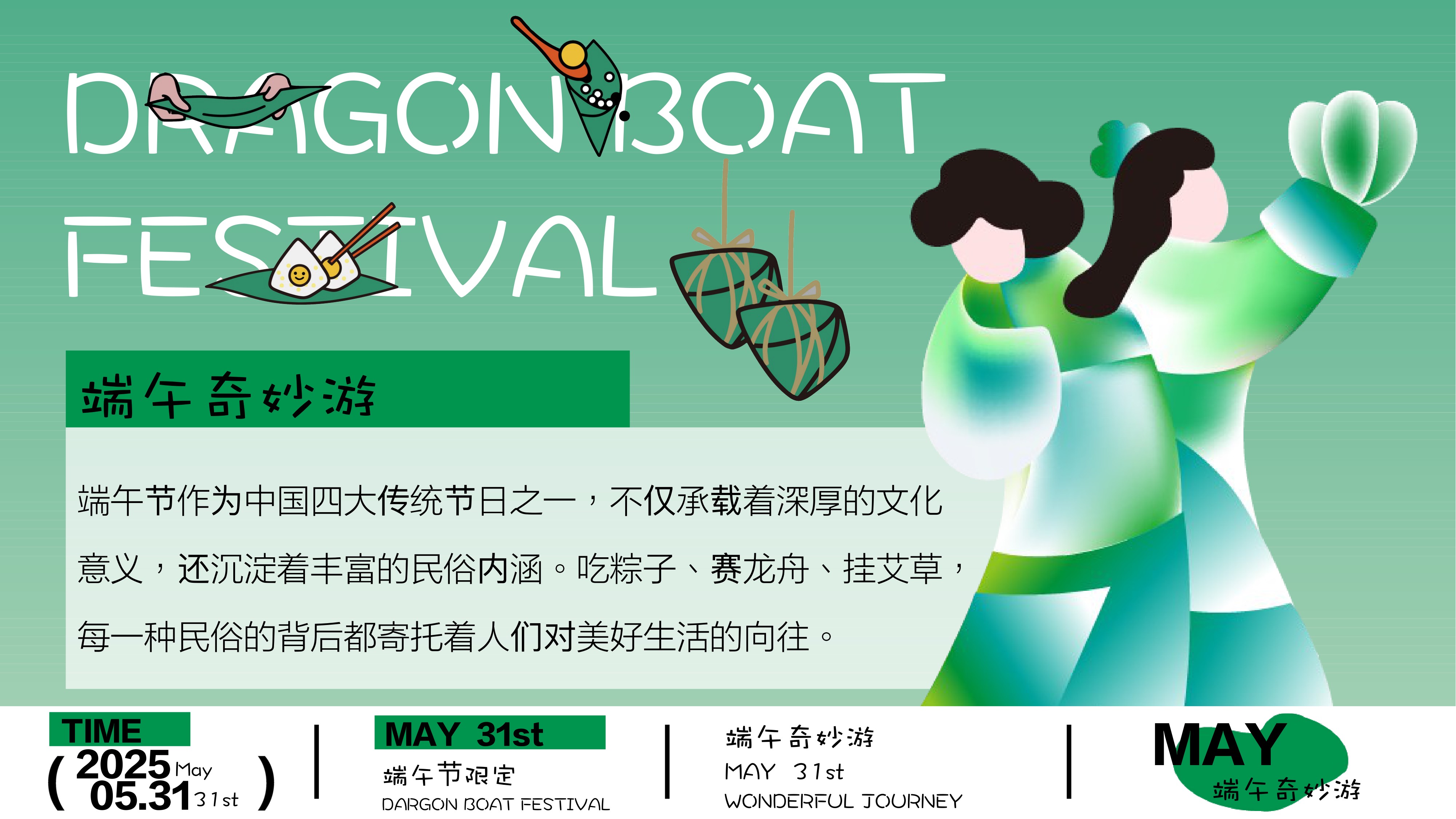 DRAGON BOAT FESTIVAL

端午奇妙游

端午节作为中国四大传统节日之一，不仅承载着深厚的文化意义，还沉淀着丰富的民俗内涵。吃粽子、赛龙舟、挂艾草，每一种民俗的背后都寄托着人们对美好生活的向往。

TIME
( 2025 May 05.31 31st )

MAY 31st
端午节限定
DARGON BOAT FESTIVAL

端午奇妙游
MAY 31st
WONDERFUL JOURNEY

MAY
端午奇妙游